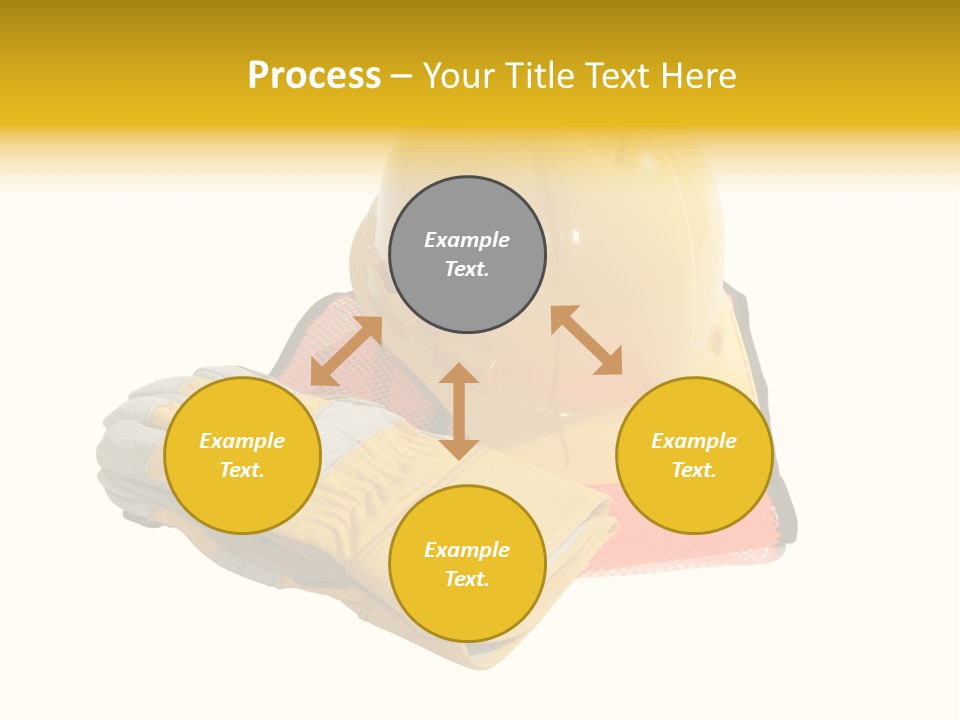 Process – Your Title Text Here

Example Text.

Example Text.

Example Text.

Example Text.